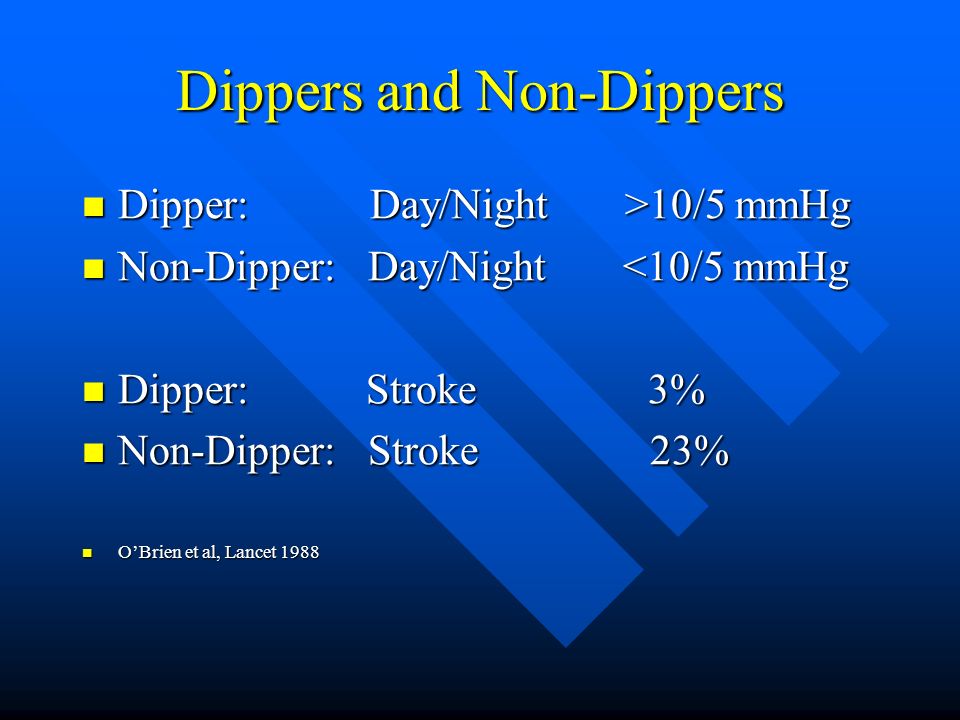 Dippers and Non-Dippers

Dipper: Day/Night >10/5 mmHg
Non-Dipper: Day/Night <10/5 mmHg

Dipper: Stroke 3%
Non-Dipper: Stroke 23%

O’Brien et al, Lancet 1988